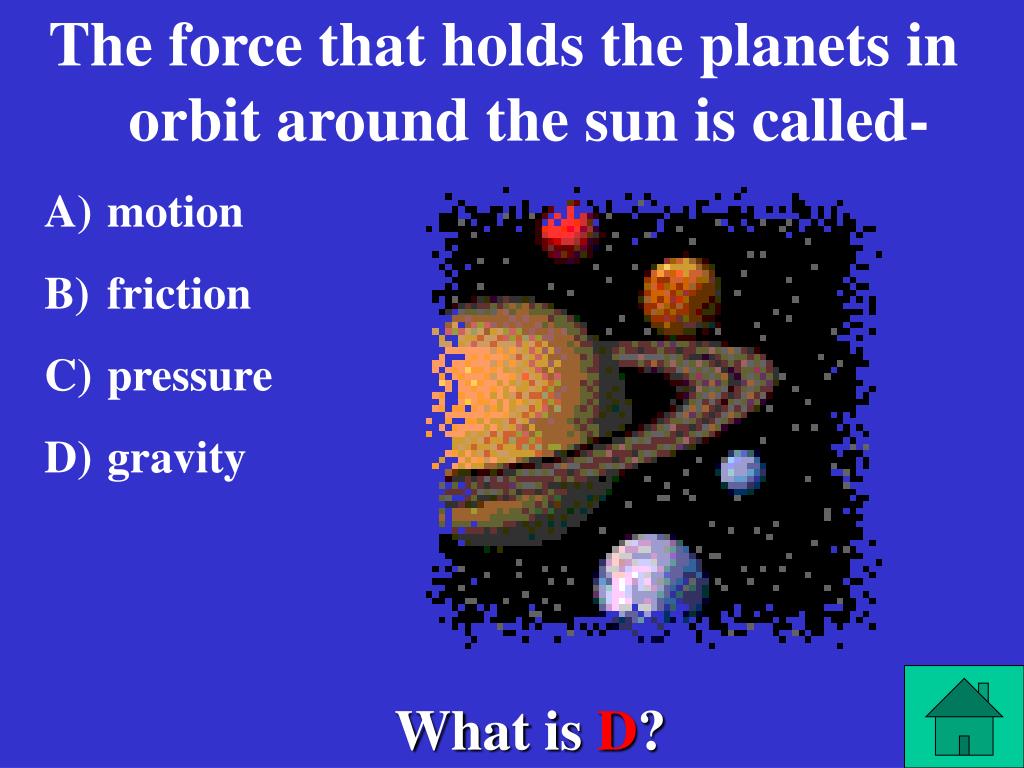 The force that holds the planets in orbit around the sun is called-

A) motion

B) friction

C) pressure

D) gravity

What is D?